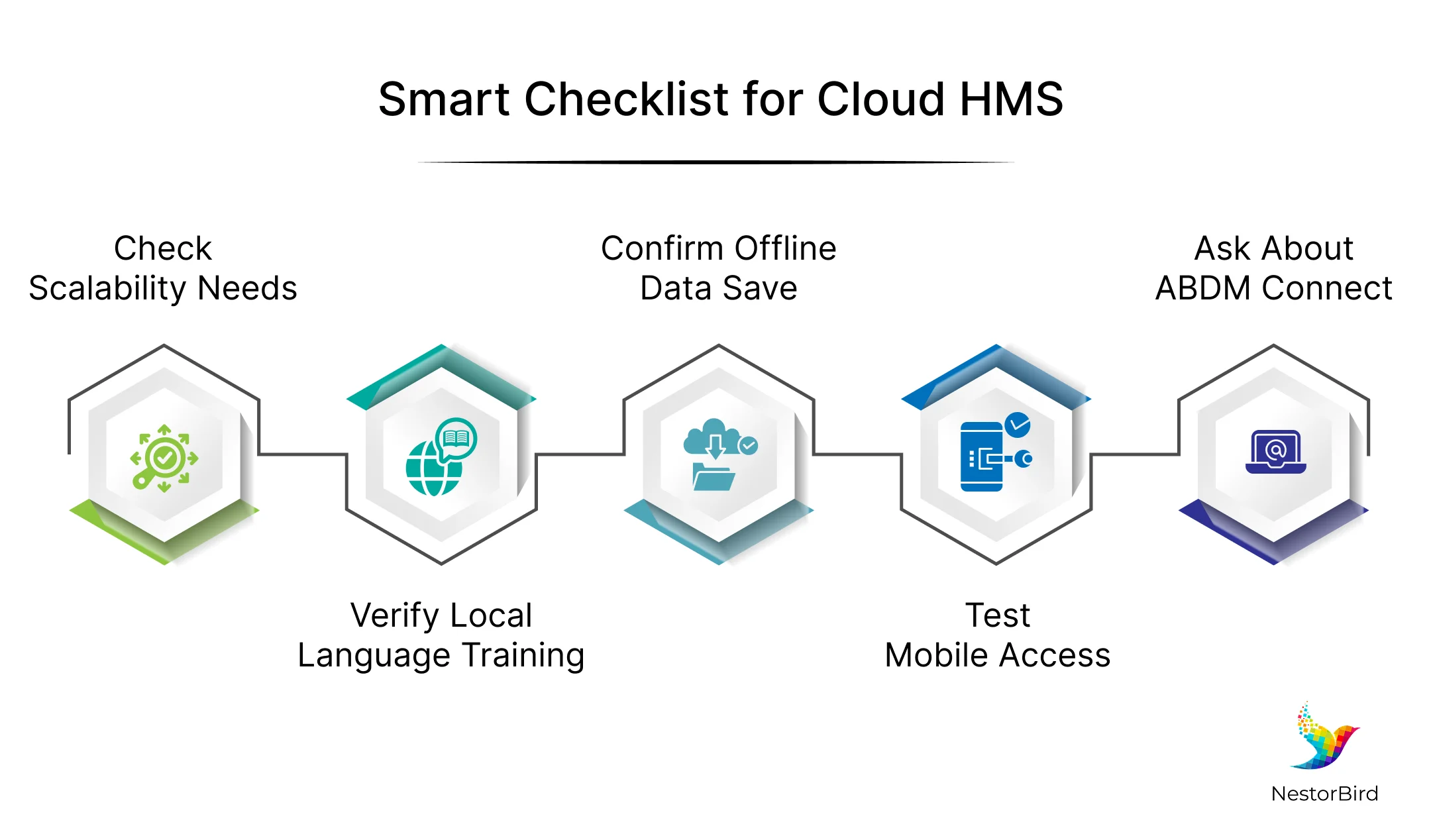 Smart Checklist for Cloud HMS

Check Scalability Needs

Verify Local Language Training

Confirm Offline Data Save

Test Mobile Access

Ask About ABDM Connect

NestorBird